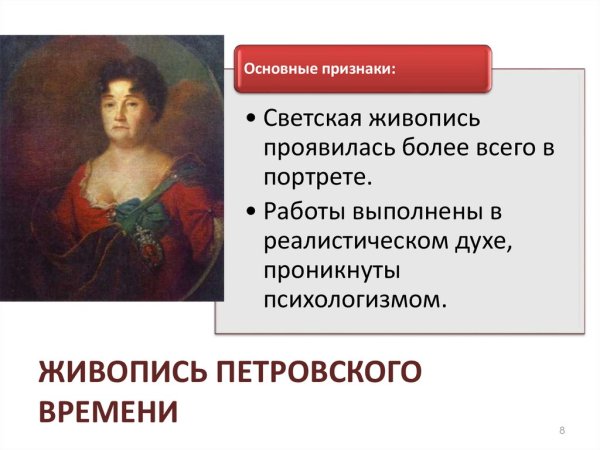 Основные признаки:

• Светская живопись проявилась более всего в портрете.

• Работы выполнены в реалистическом духе, проникнуты психологизмом.

ЖИВОПИСЬ ПЕТРОВСКОГО ВРЕМЕНИ

8